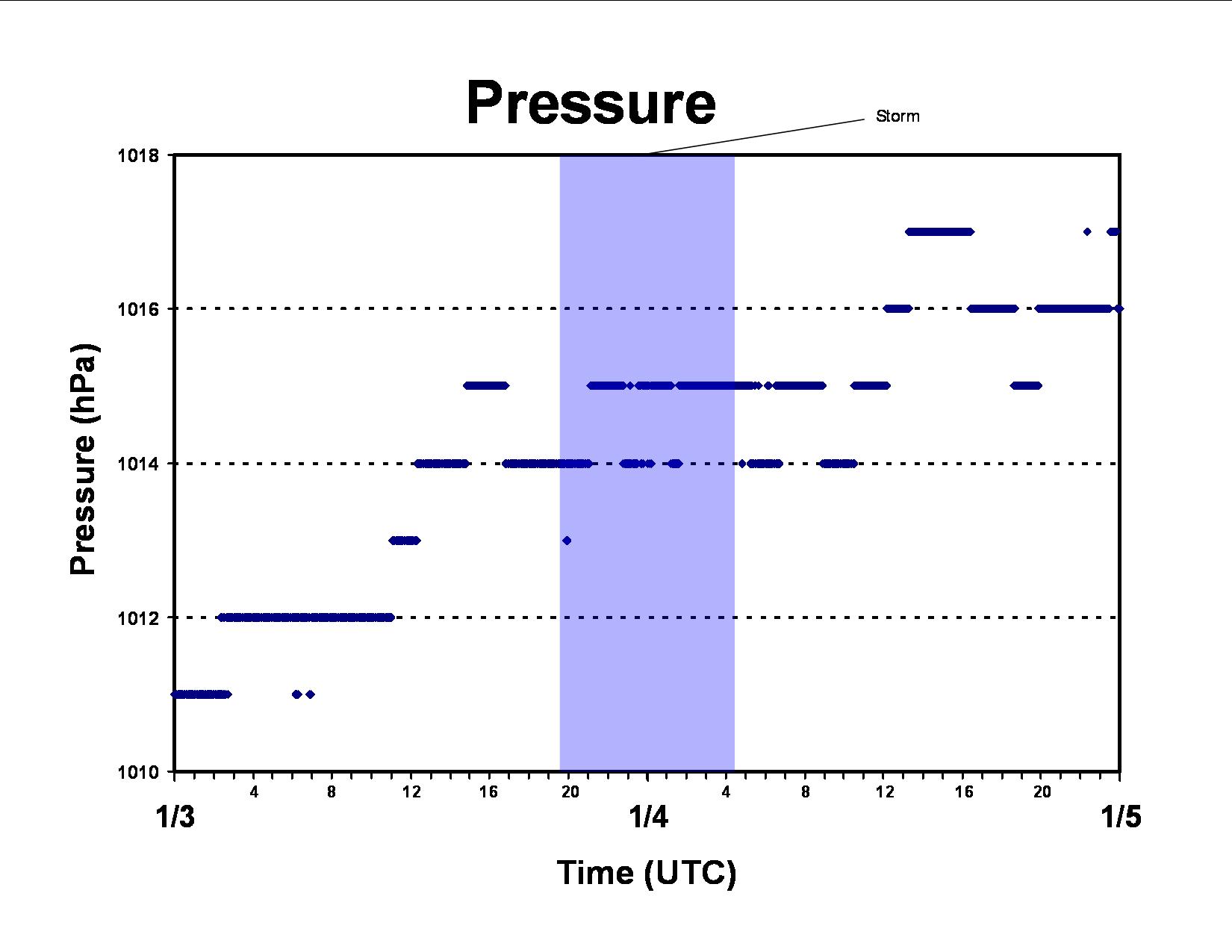 Pressure

Storm

Pressure (hPa)

1018
1016
1014
1012
1010

4 8 12 16 20 4 8 12 16 20

1/3
1/4
1/5

Time (UTC)